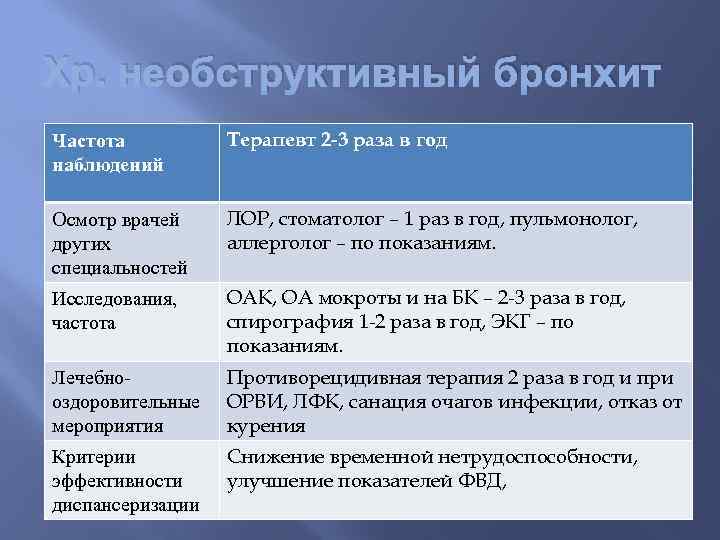 Хр. необструктивный бронхит

| Частота наблюдений | Терапевт 2-3 раза в год |
|---|---|
| Осмотр врачей других специальностей | ЛОР, стоматолог – 1 раз в год, пульмонолог, аллерголог – по показаниям. |
| Исследования, частота | ОАК, ОА мокроты и на БК – 2-3 раза в год, спирография 1-2 раза в год, ЭКГ – по показаниям. |
| Лечебно-оздоровительные мероприятия | Противорецидивная терапия 2 раза в год и при ОРВИ, ЛФК, санация очагов инфекции, отказ от курения |
| Критерии эффективности диспансеризации | Снижение временной нетрудоспособности, улучшение показателей ФВД, |